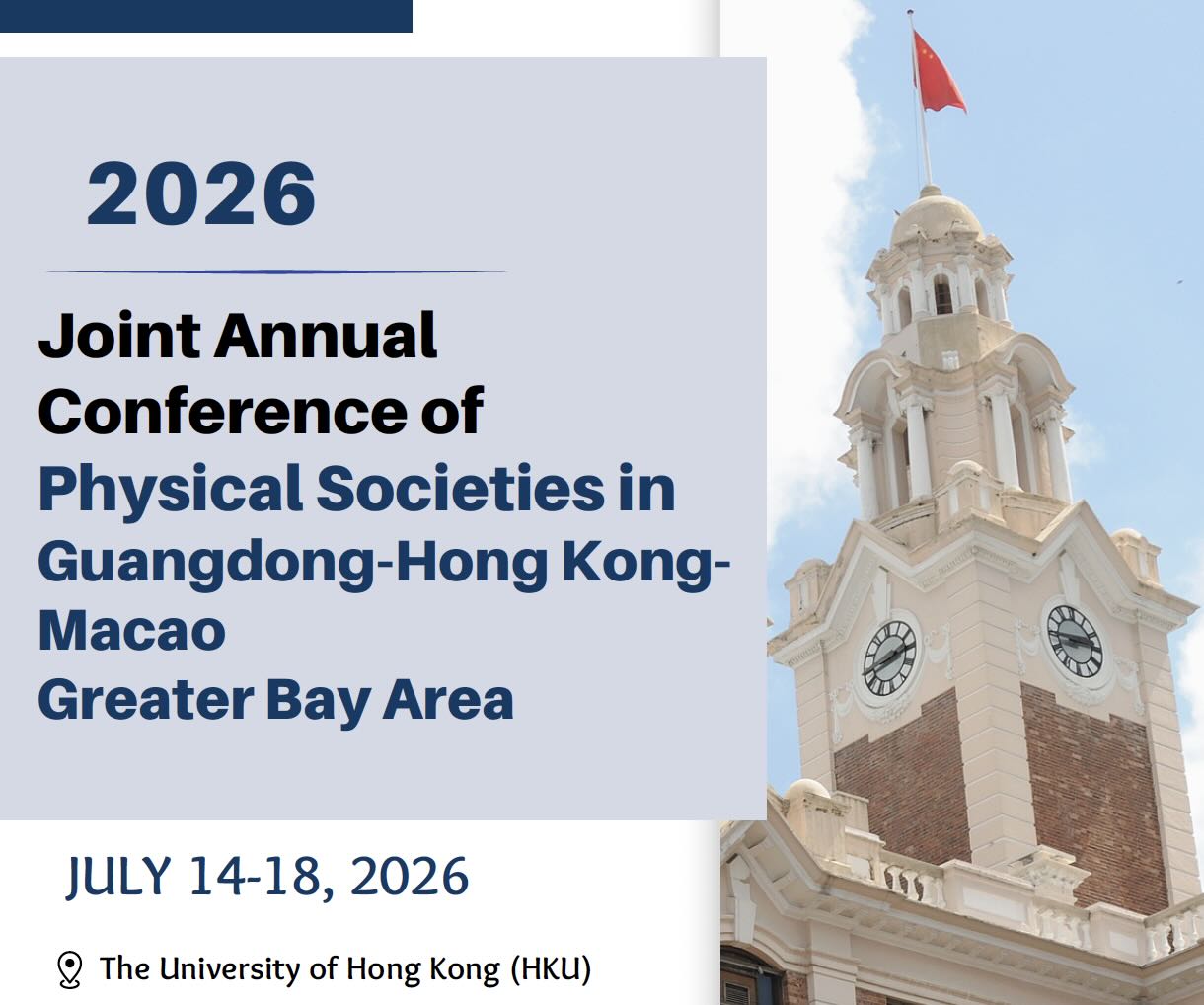 2026

Joint Annual Conference of Physical Societies in Guangdong-Hong Kong-Macao Greater Bay Area

JULY 14-18, 2026

The University of Hong Kong (HKU)